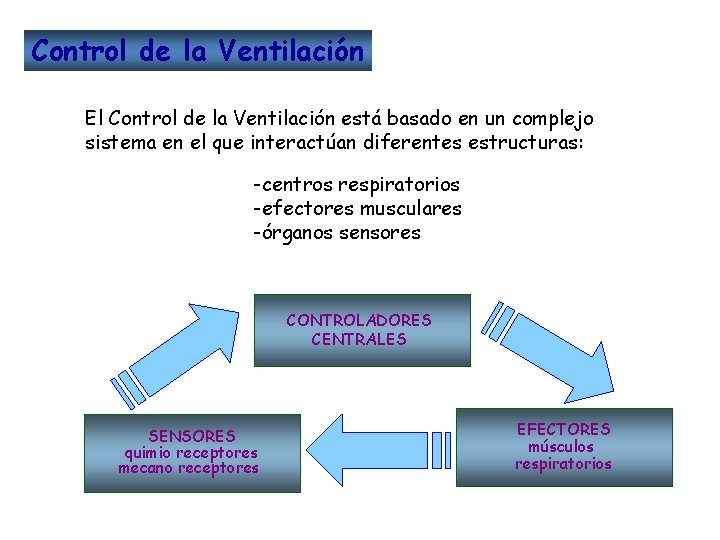 Control de la Ventilación

El Control de la Ventilación está basado en un complejo sistema en el que interactúan diferentes estructuras:

-centros respiratorios
-efectores musculares
-órganos sensores

CONTROLADORES CENTRALES

EFECTORES
músculos respiratorios

SENSORES
quimio receptores
mecano receptores